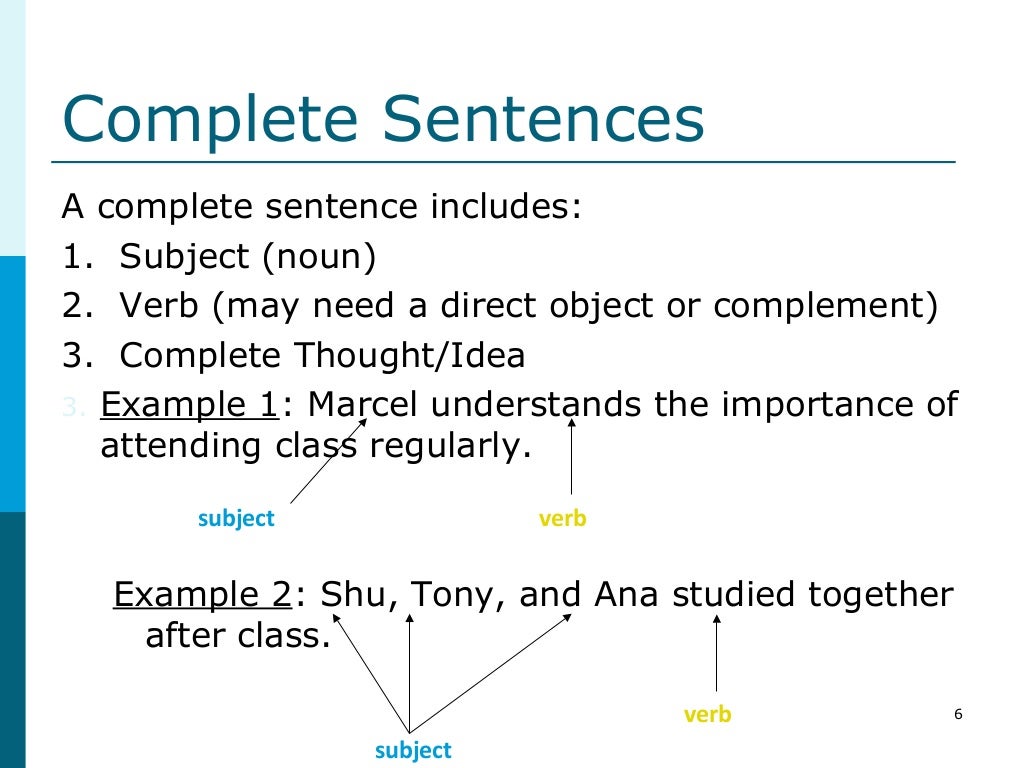 Complete Sentences

A complete sentence includes:

1. Subject (noun)
2. Verb (may need a direct object or complement)
3. Complete Thought/Idea
3. Example 1: Marcel understands the importance of attending class regularly.

subject

verb

Example 2: Shu, Tony, and Ana studied together after class.

verb

subject

6